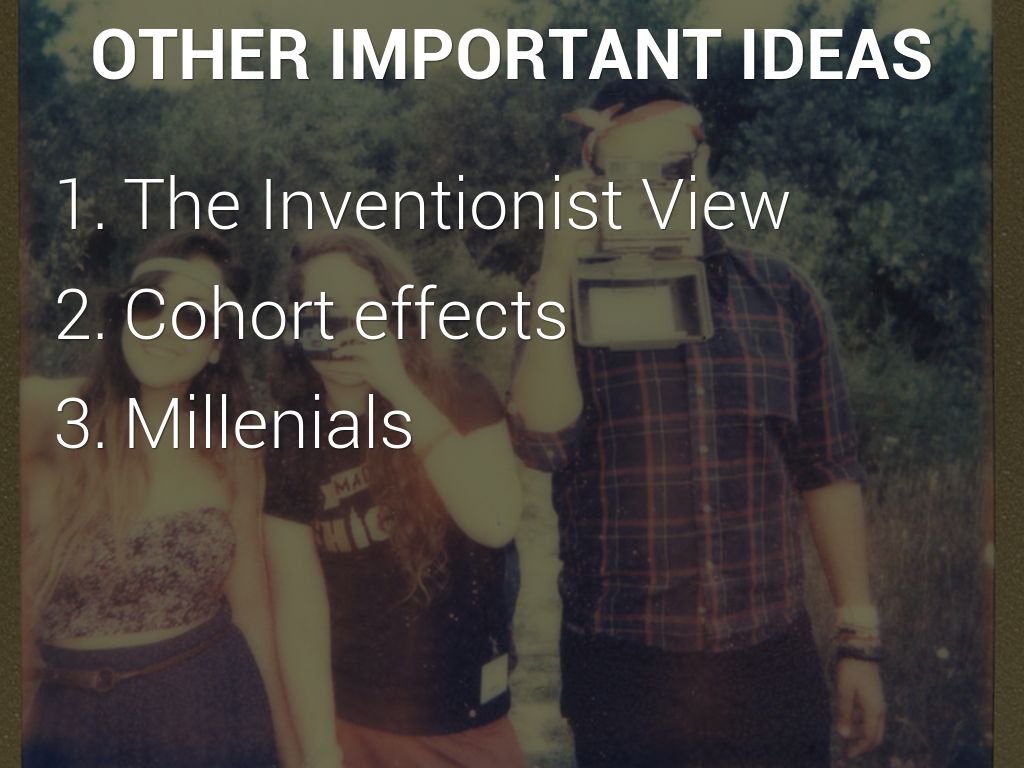 OTHER IMPORTANT IDEAS

1. The Inventionist View
2. Cohort effects
3. Millenials